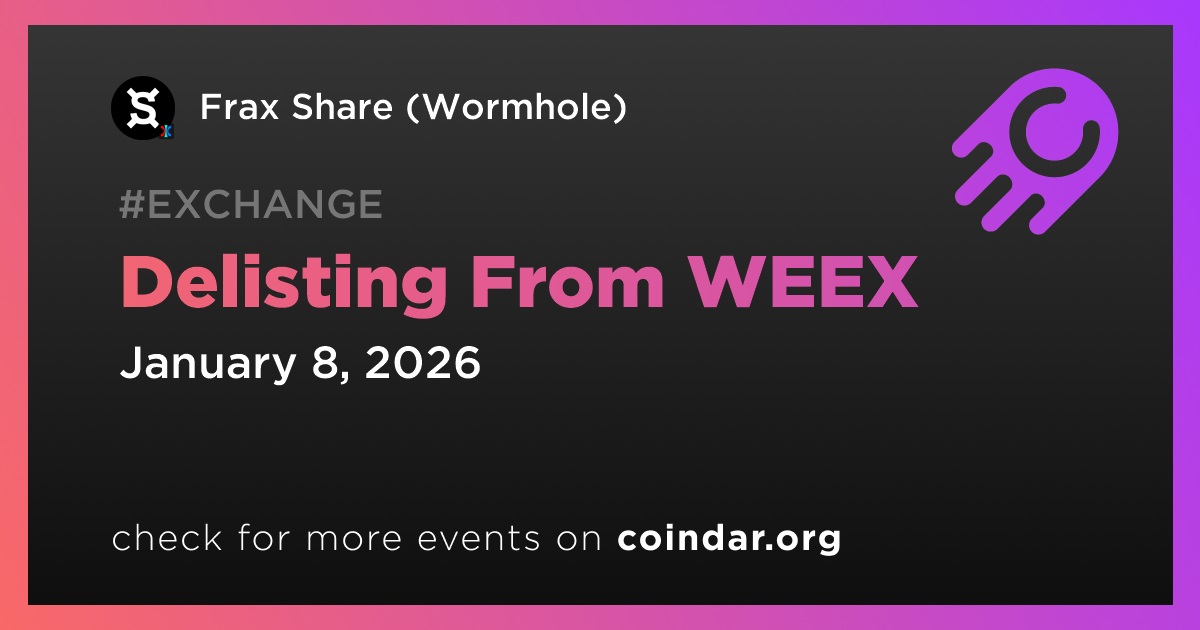 Frax Share (Wormhole)

#EXCHANGE

Delisting From WEEX

January 8, 2026

check for more events on coindar.org